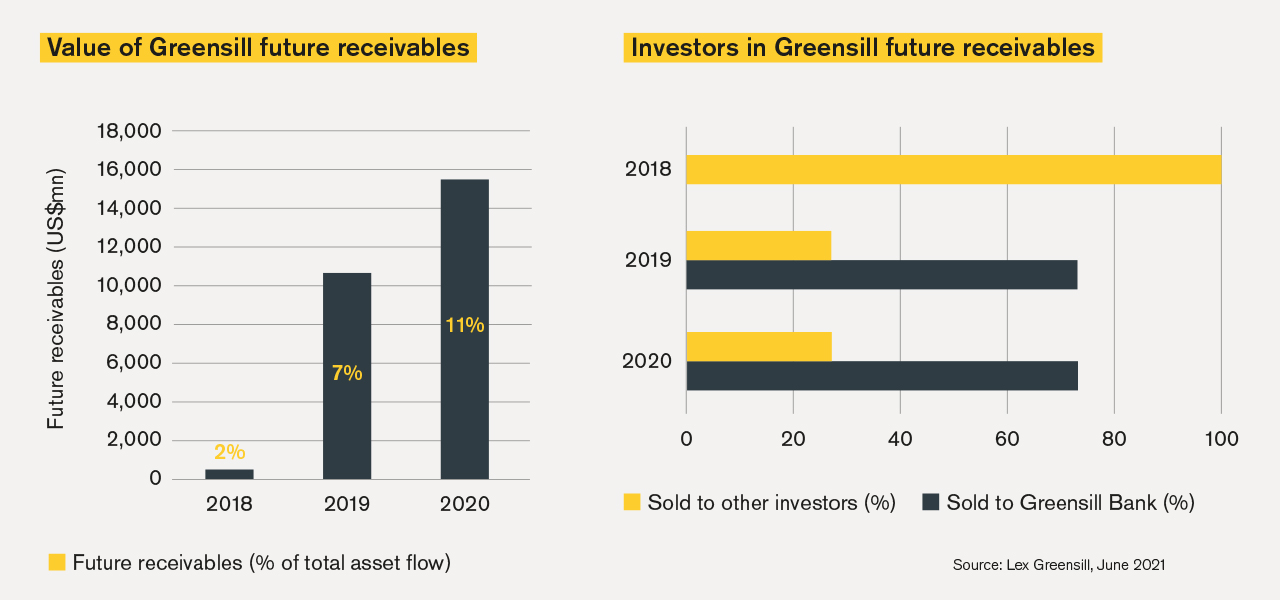 Value of Greensill future receivables

Future receivables (US$mn)

18,000
16,000
14,000
12,000
10,000
8,000
6,000
4,000
2,000
0

2%
7%
11%

2018
2019
2020

Future receivables (% of total asset flow)

Investors in Greensill future receivables

2018
2019
2020

0
20
40
60
80
100

Sold to other investors (%)
Sold to Greensill Bank (%)

Source: Lex Greensill, June 2021